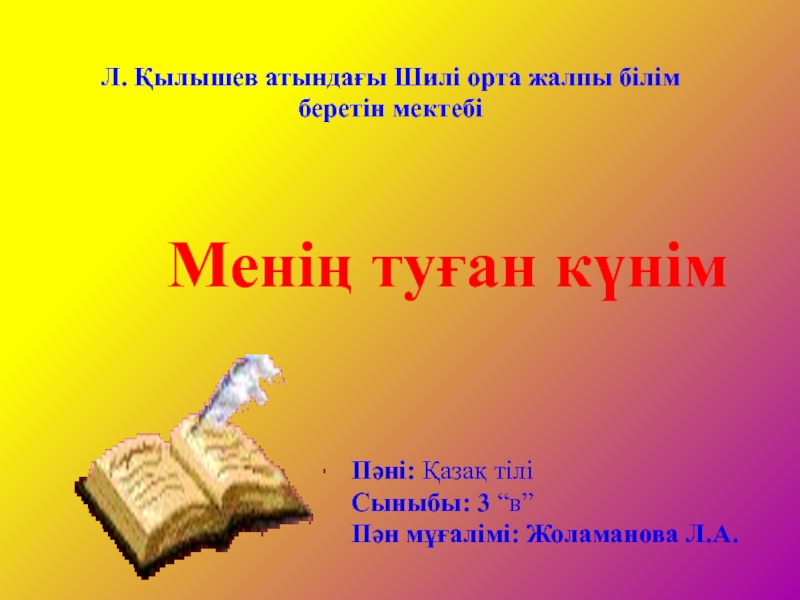 Л. Қылышев атындағы Шилі орта жалпы білім беретін мектебі

Менің туған күнім

Пәні: Қазақ тілі
Сыныбы: 3 “в”
Пән мұғалімі: Жоламанова Л.А.